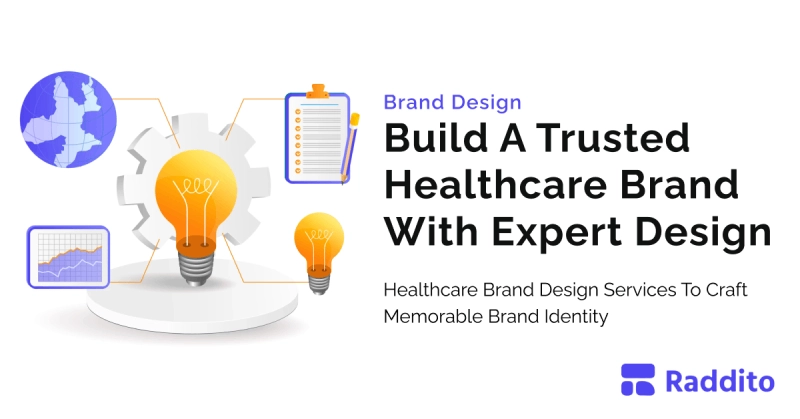 Brand Design

Build A Trusted Healthcare Brand With Expert Design

Healthcare Brand Design Services To Craft Memorable Brand Identity

Raddito